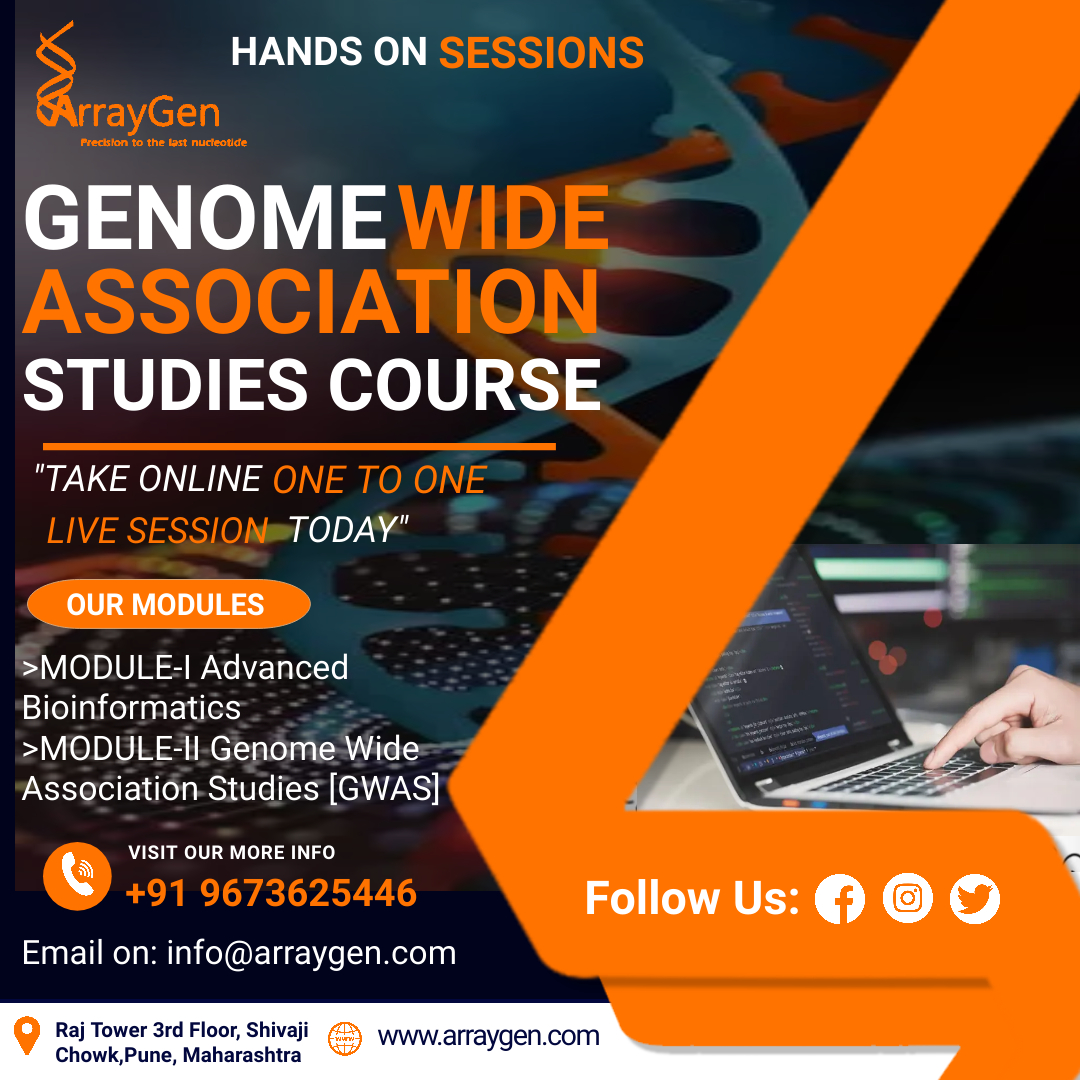 ArrayGen
Precision to the last nucleotide

HANDS ON SESSIONS

GENOME WIDE ASSOCIATION STUDIES COURSE

"TAKE ONLINE ONE TO ONE LIVE SESSION TODAY"

OUR MODULES

>MODULE-I Advanced Bioinformatics
>MODULE-II Genome Wide Association Studies [GWAS]

VISIT OUR MORE INFO
+91 9673625446

Email on: info@arraygen.com

Follow Us:

Raj Tower 3rd Floor, Shivaji Chowk,Pune, Maharashtra

www.arraygen.com